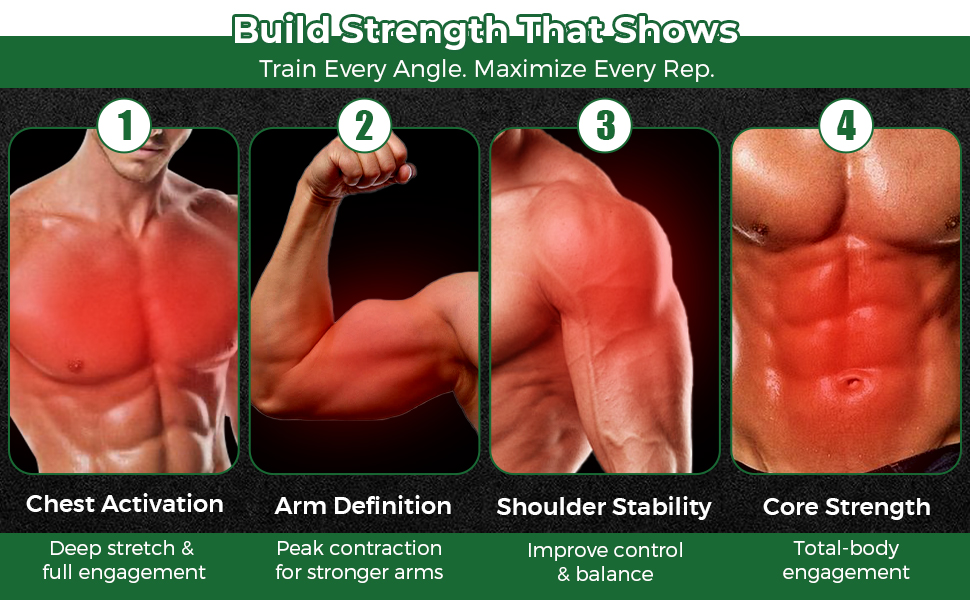 Build Strength That Shows

Train Every Angle. Maximize Every Rep.

1

Chest Activation

Deep stretch & full engagement

2

Arm Definition

Peak contraction for stronger arms

3

Shoulder Stability

Improve control & balance

4

Core Strength

Total-body engagement